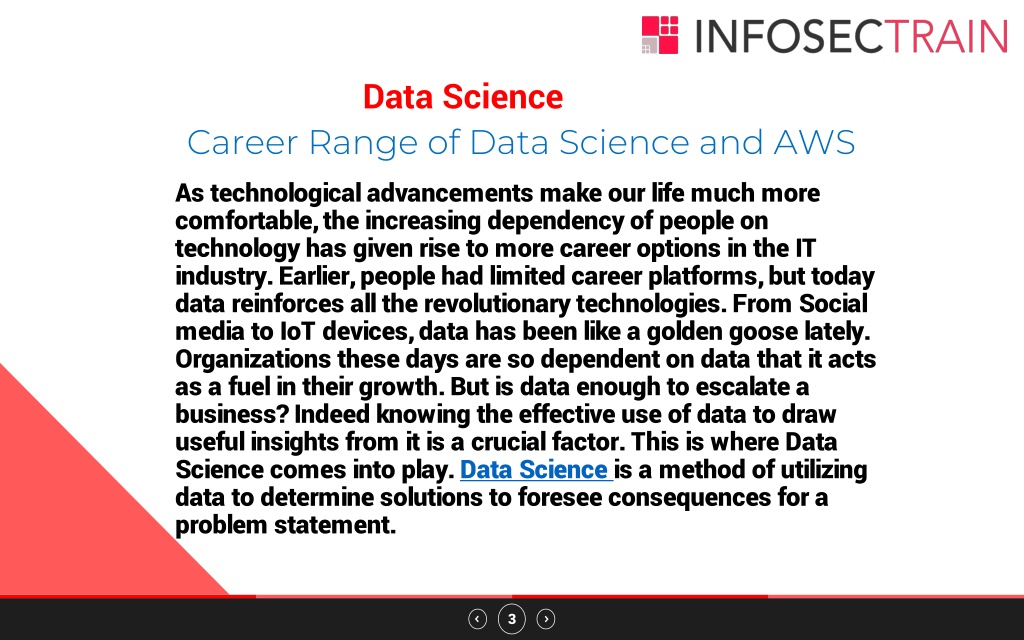 INFOSECTRAIN

Data Science

Career Range of Data Science and AWS

As technological advancements make our life much more comfortable, the increasing dependency of people on technology has given rise to more career options in the IT industry. Earlier, people had limited career platforms, but today data reinforces all the revolutionary technologies. From Social media to IoT devices, data has been like a golden goose lately. Organizations these days are so dependent on data that it acts as a fuel in their growth. But is data enough to escalate a business? Indeed knowing the effective use of data to draw useful insights from it is a crucial factor. This is where Data Science comes into play. Data Science is a method of utilizing data to determine solutions to foresee consequences for a problem statement.

3